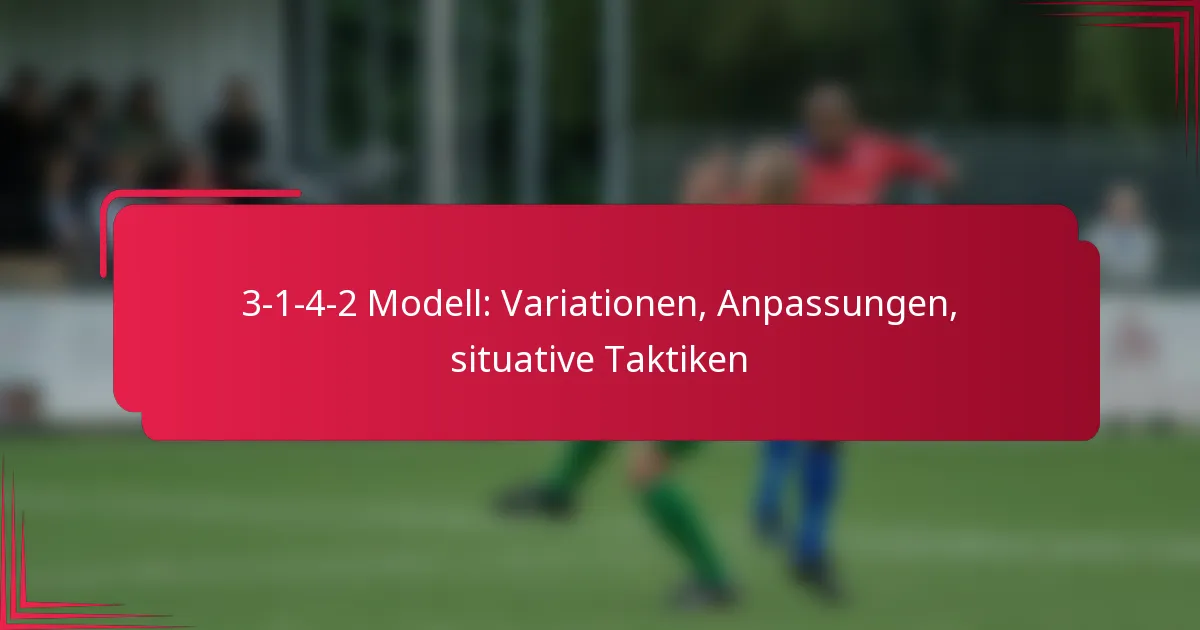 3-1-4-2 Modell: Variationen, Anpassungen, situative Taktiken